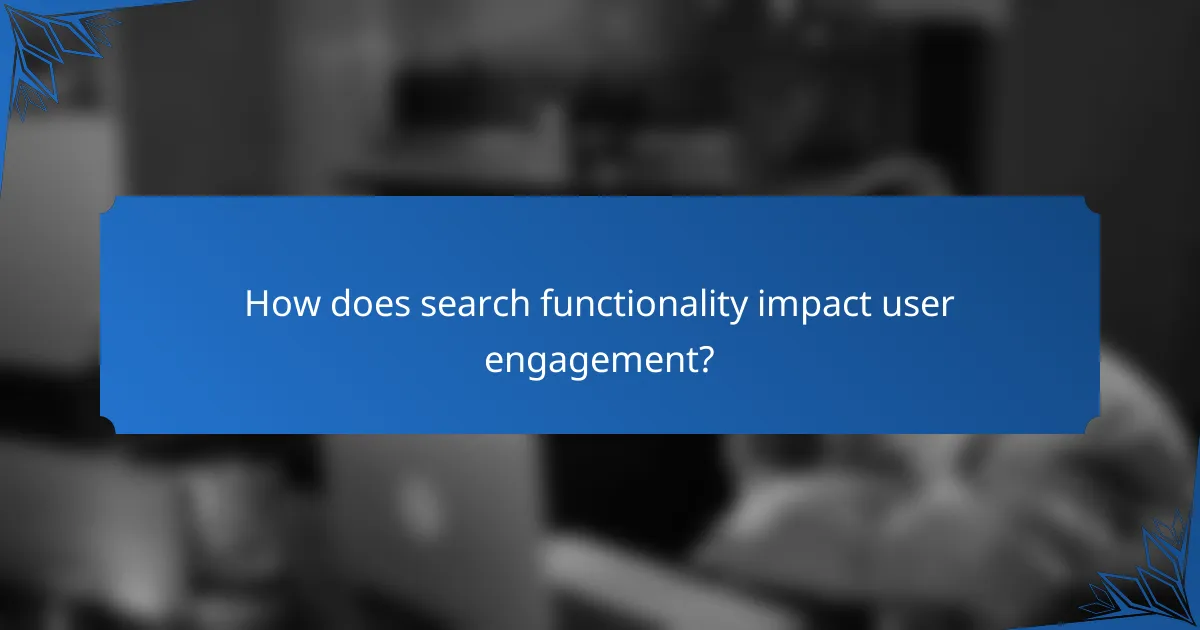 How does search functionality impact user engagement?